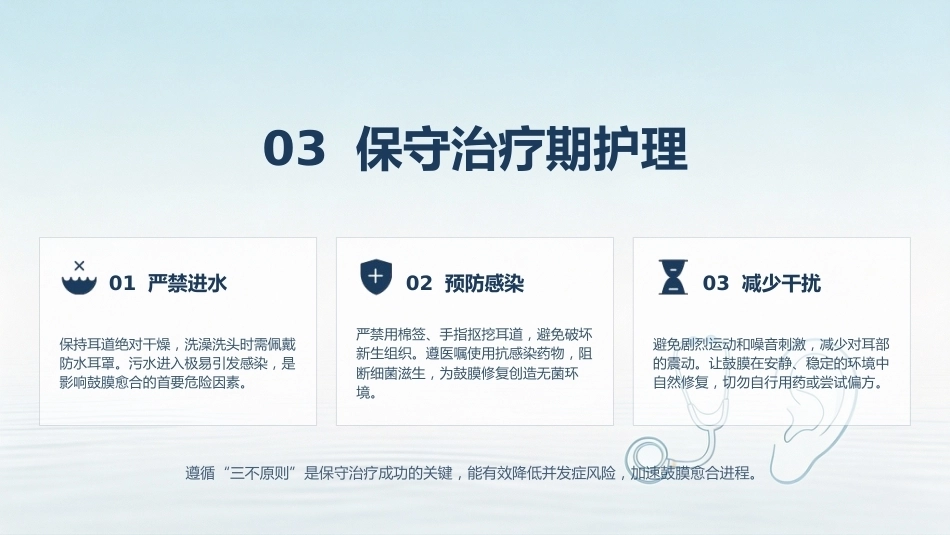 03 保守治疗期护理

01 严禁进水

保持耳道绝对干燥，洗澡洗头时需佩戴防水耳罩。污水进入极易引发感染，是影响鼓膜愈合的首要危险因素。

02 预防感染

严禁用棉签、手指抠挖耳道，避免破坏新生组织。遵医嘱使用抗感染药物，阻断细菌滋生，为鼓膜修复创造无菌环境。

03 减少干扰

避免剧烈运动和噪音刺激，减少对耳部的震动。让鼓膜在安静、稳定的环境中自然修复，切勿自行用药或尝试偏方。

遵循“三不原则”是保守治疗成功的关键，能有效降低并发症风险，加速鼓膜愈合进程。